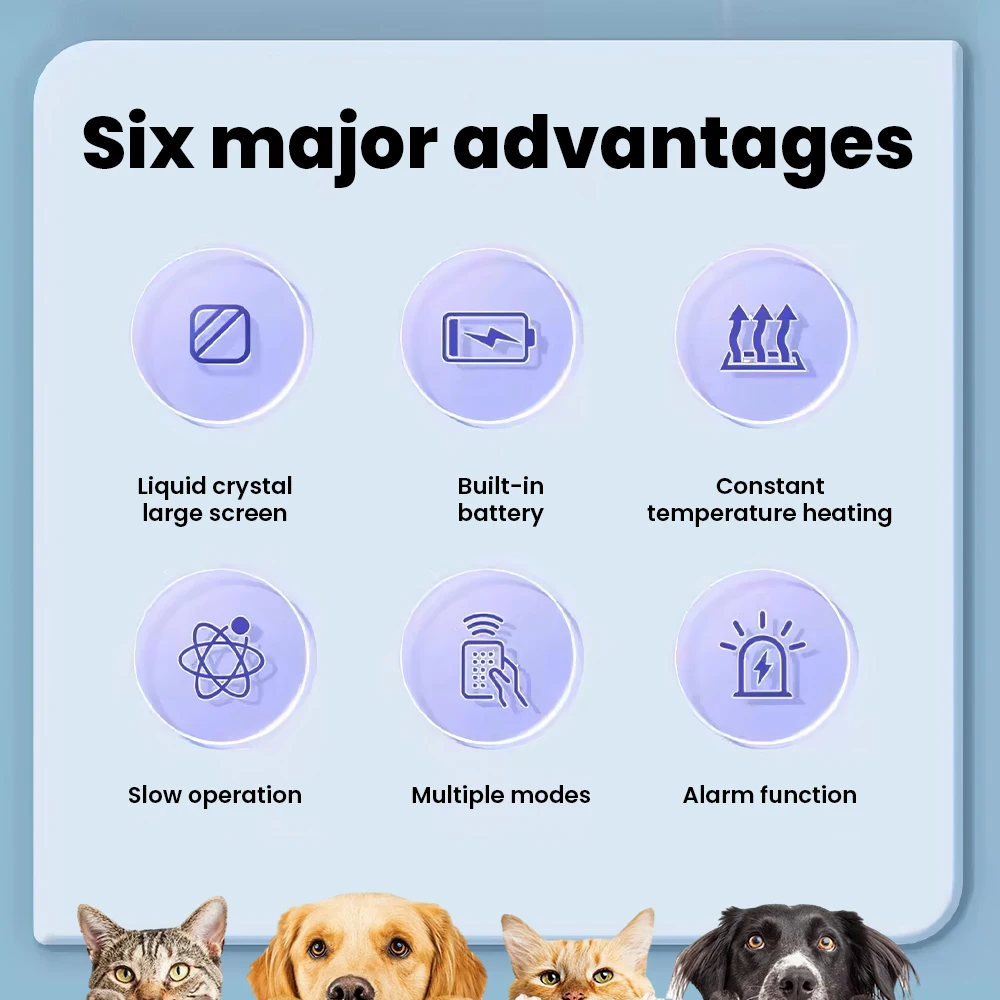 Six major advantages

Liquid crystal large screen

Built-in battery

Constant temperature heating

Slow operation

Multiple modes

Alarm function